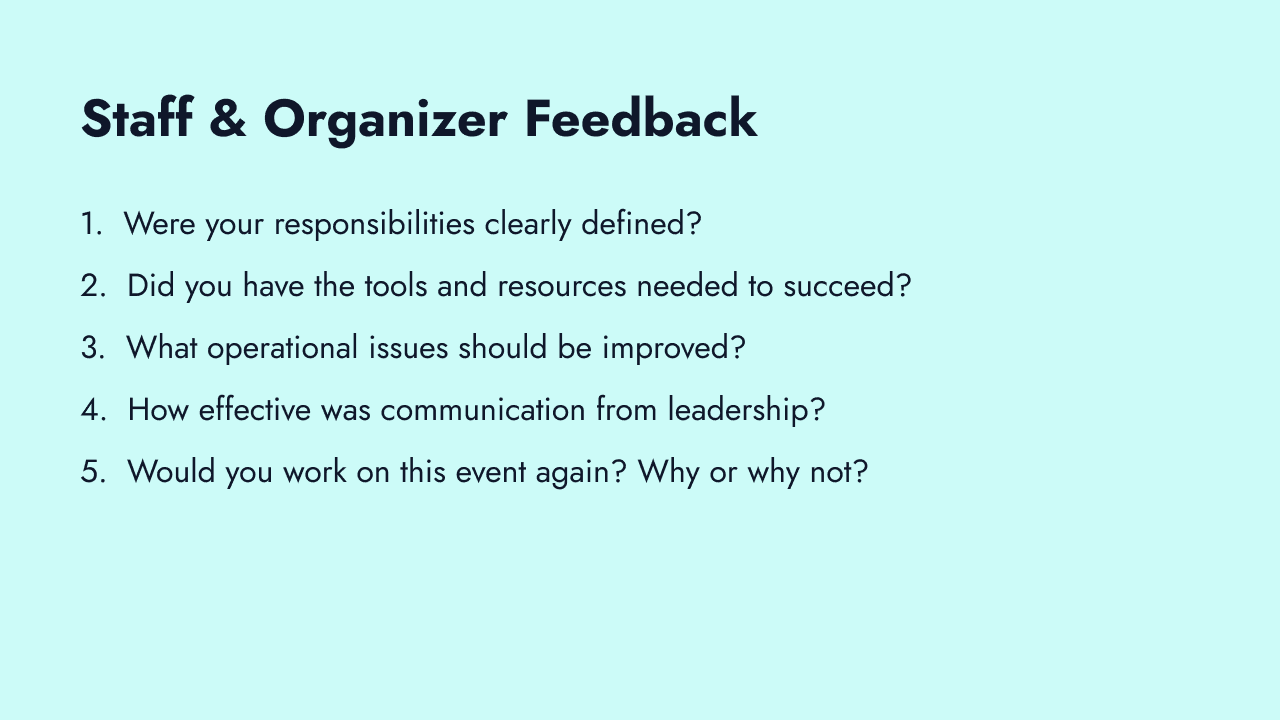 Staff & Organizer Feedback

1. Were your responsibilities clearly defined?
2. Did you have the tools and resources needed to succeed?
3. What operational issues should be improved?
4. How effective was communication from leadership?
5. Would you work on this event again? Why or why not?